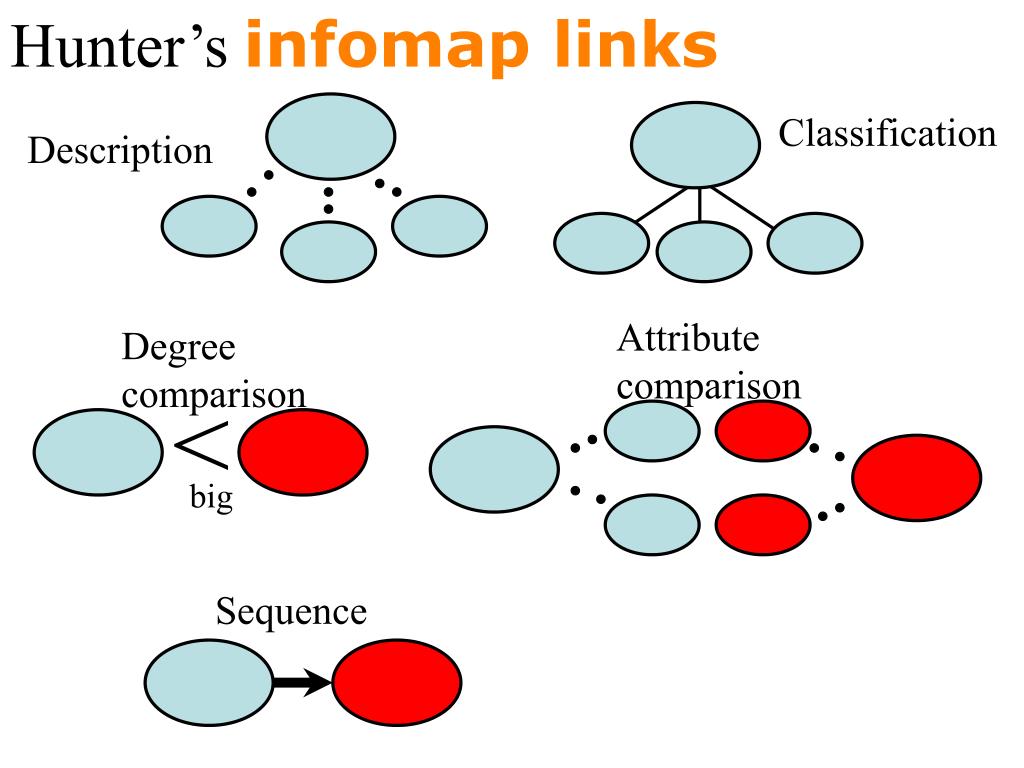 Hunter's infomap links

Description

Classification

Degree comparison

$<$

big

Attribute comparison

Sequence